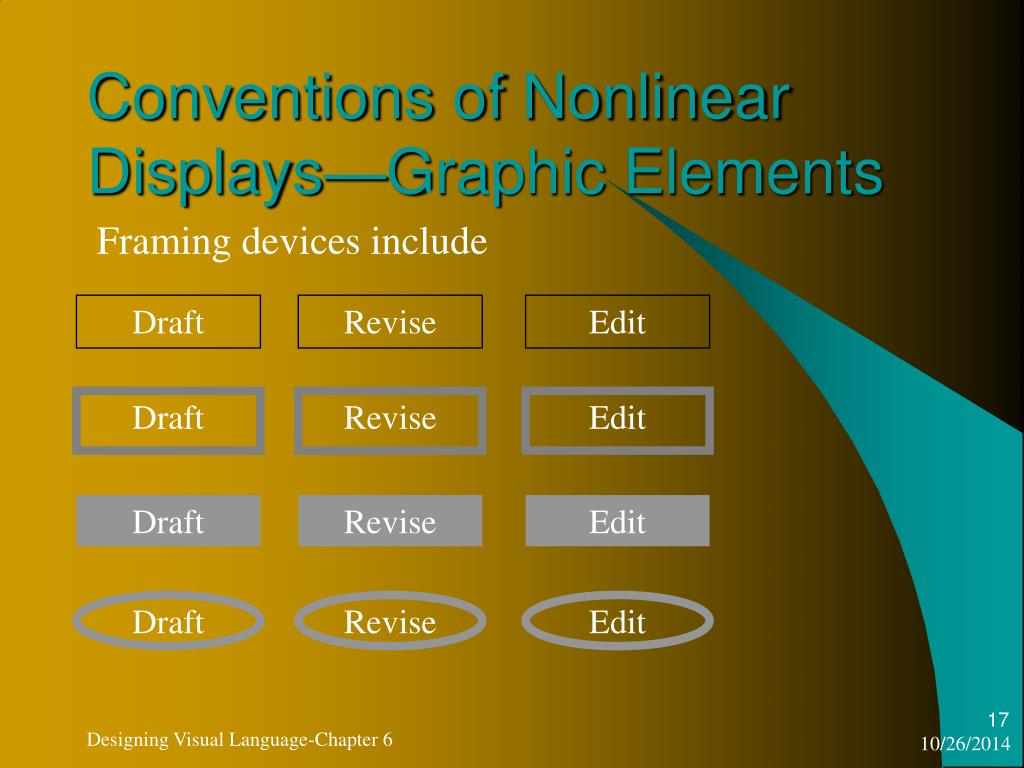 Conventions of Nonlinear Displays—Graphic Elements

Framing devices include

Draft Revise Edit

Draft Revise Edit

Draft Revise Edit

Draft Revise Edit

Designing Visual Language-Chapter 6

17
10/26/2014